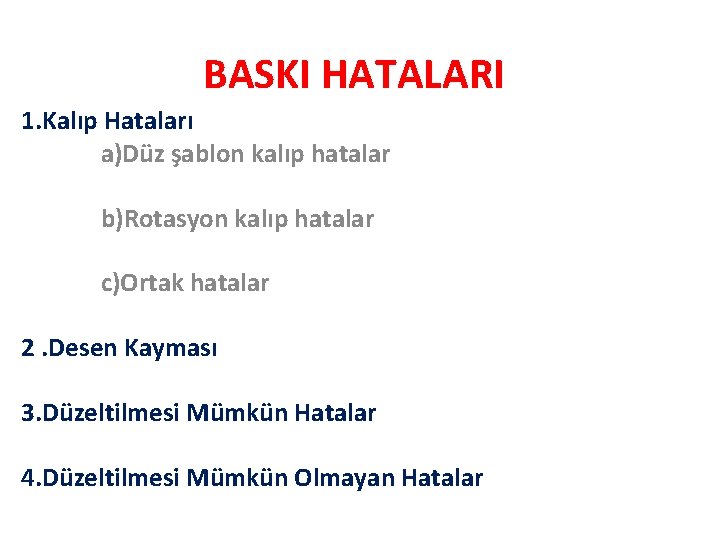 BASKI HATALARI

1.Kalıp Hataları

a)Düz şablon kalıp hatalar

b)Rotasyon kalıp hatalar

c)Ortak hatalar

2 .Desen Kayması

3.Düzeltilmesi Mümkün Hatalar

4.Düzeltilmesi Mümkün Olmayan Hatalar